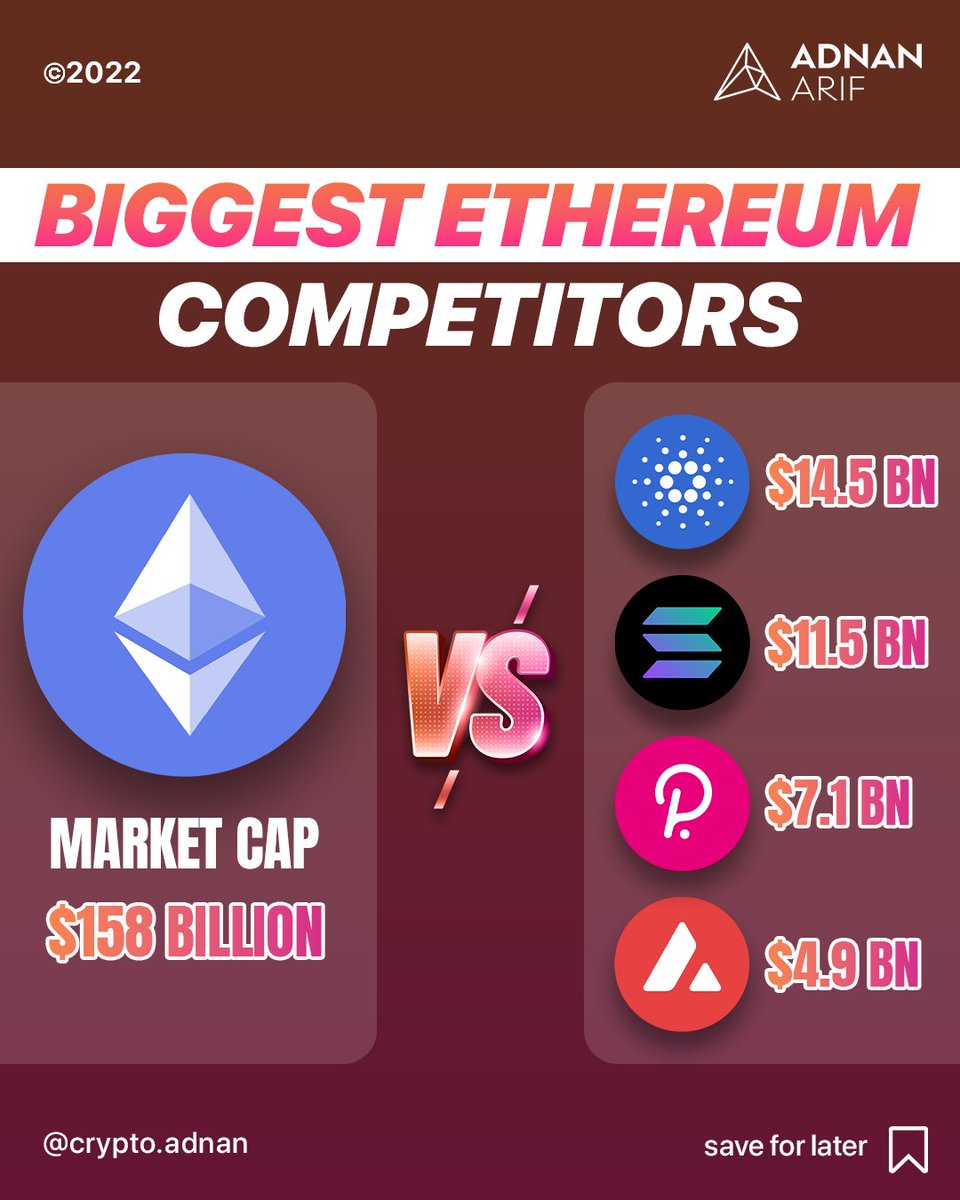 ©2022

ADNAN ARIF

BIGGEST ETHEREUM COMPETITORS

MARKET CAP
$158 BILLION

VS

$14.5 BN
$11.5 BN
$7.1 BN
$4.9 BN

@crypto.adnan

save for later